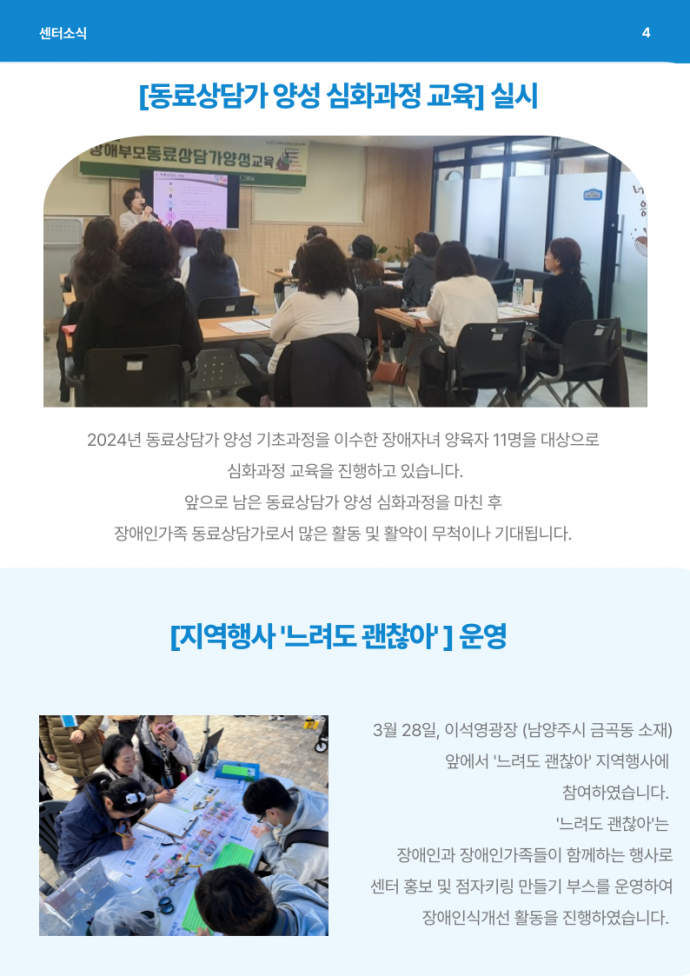 센터소식

4

[동료상담가 양성 심화과정 교육] 실시

장애부모동료상담가양성교육

2024년 동료상담가 양성 기초과정을 이수한 장애자녀 양육자 11명을 대상으로 심화과정 교육을 진행하고 있습니다.
앞으로 남은 동료상담가 양성 심화과정을 마친 후 장애인가족 동료상담가로서 많은 활동 및 활약이 무척이나 기대됩니다.

[지역행사 '느려도 괜찮아' ] 운영

3월 28일, 이석영광장 (남양주시 금곡동 소재) 앞에서 '느려도 괜찮아' 지역행사에 참여하였습니다.
'느려도 괜찮아'는 장애인과 장애인가족들이 함께하는 행사로 센터 홍보 및 점자키링 만들기 부스를 운영하여 장애인식개선 활동을 진행하였습니다.